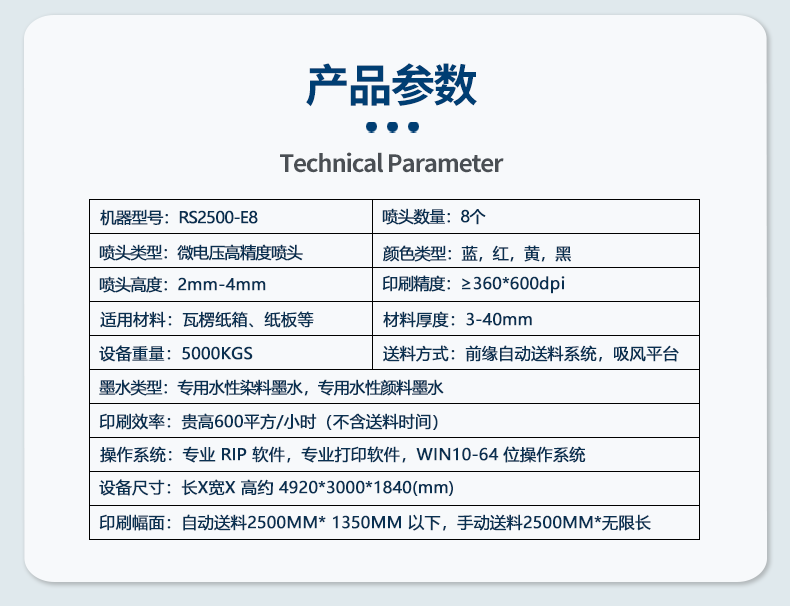 产品参数

Technical Parameter

| 机器型号：RS2500-E8 | 喷头数量：8个 |
|---|---|
| 喷头类型：微电压高精度喷头 | 颜色类型：蓝，红，黄，黑 |
| 喷头高度：2mm-4mm | 印刷精度：≥360*600dpi |
| 适用材料：瓦楞纸箱、纸板等 | 材料厚度：3-40mm |
| 设备重量：5000KGS | 送料方式：前缘自动送料系统，吸风平台 |
| 墨水类型：专用水性染料墨水，专用水性颜料墨水 | |
| 印刷效率：贵高600平方/小时（不含送料时间） | |
| 操作系统：专业 RIP 软件，专业打印软件，WIN10-64 位操作系统 | |
| 设备尺寸：长X宽X 高约 4920*3000*1840(mm) | |
| 印刷幅面：自动送料2500MM* 1350MM 以下，手动送料2500MM*无限长 | |